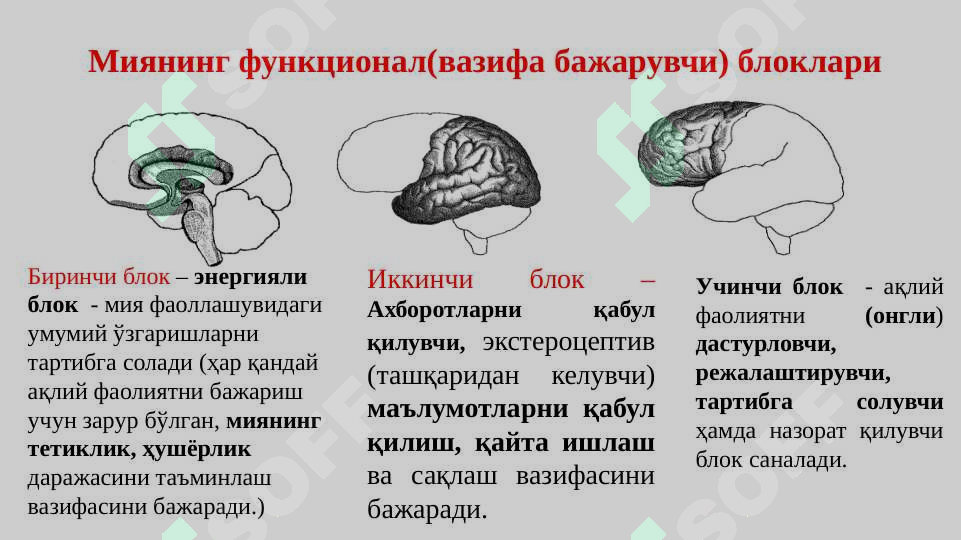 Миянинг функционал(вазифа бажарувчи) блоклари

Биринчи блок – энергияли блок - мия фаоллашувидаги умумий ўзгаришларни тартибга солади (ҳар қандай ақлий фаолиятни бажариш учун зарур бўлган, миянинг тетиклик, ҳушёрлик даражасини таъминлаш вазифасини бажаради.)

Иккинчи блок – Ахборотларни қабул қилувчи, экстероцептив (ташқаридан келувчи) маълумотларни қабул қилиш, қайта ишлаш ва сақлаш вазифасини бажаради.

Учинчи блок - ақлий фаолиятни (онгли) дастурловчи, режалаштирувчи, тартибга солувчи ҳамда назорат қилувчи блок саналади.